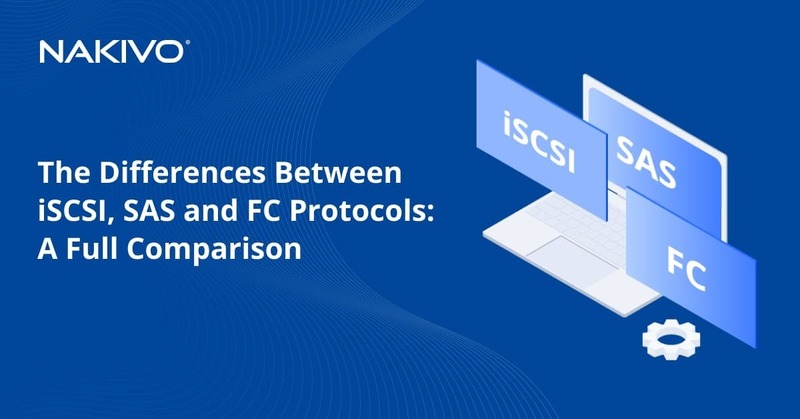 NAKIVO®

The Differences Between iSCSI, SAS and FC Protocols: A Full Comparison

iSCSI

SAS

FC